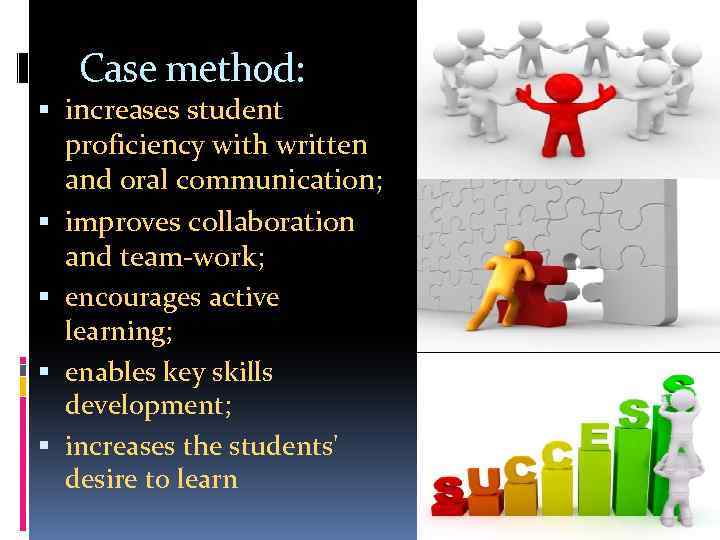 Case method:

- increases student proficiency with written and oral communication;
- improves collaboration and team-work;
- encourages active learning;
- enables key skills development;
- increases the students' desire to learn

SUCCESS